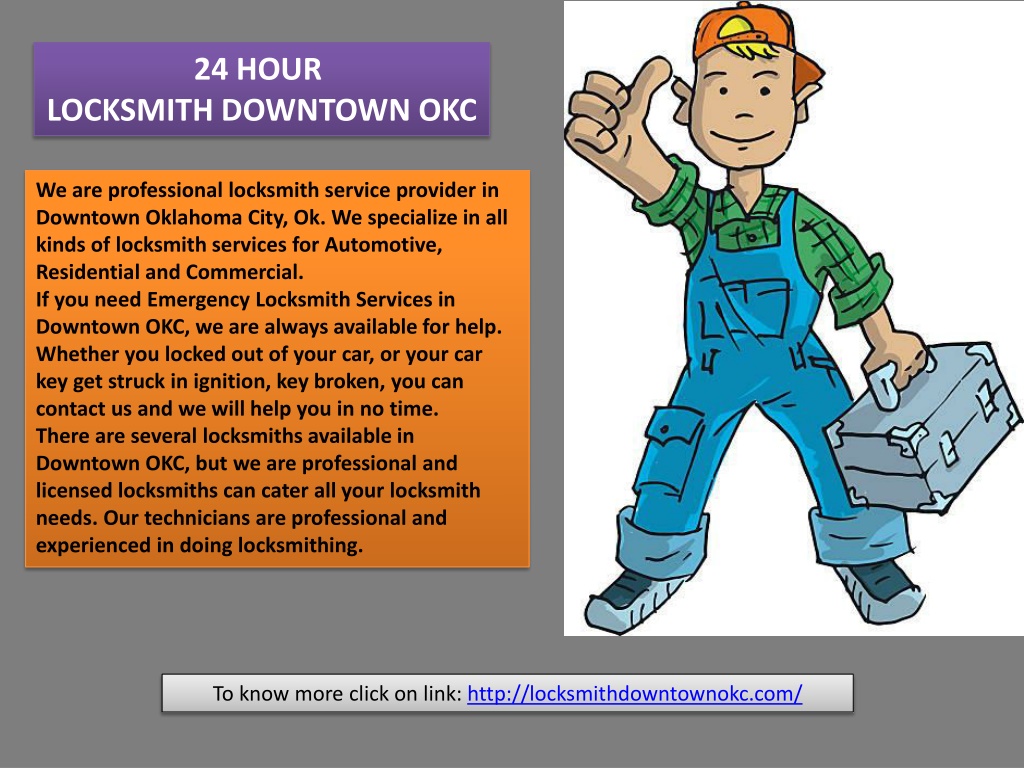 24 HOUR
LOCKSMITH DOWNTOWN OKC

We are professional locksmith service provider in Downtown Oklahoma City, Ok. We specialize in all kinds of locksmith services for Automotive, Residential and Commercial.
If you need Emergency Locksmith Services in Downtown OKC, we are always available for help. Whether you locked out of your car, or your car key get struck in ignition, key broken, you can contact us and we will help you in no time.
There are several locksmiths available in Downtown OKC, but we are professional and licensed locksmiths can cater all your locksmith needs. Our technicians are professional and experienced in doing locksmithing.

To know more click on link: http://locksmithdowntownokc.com/